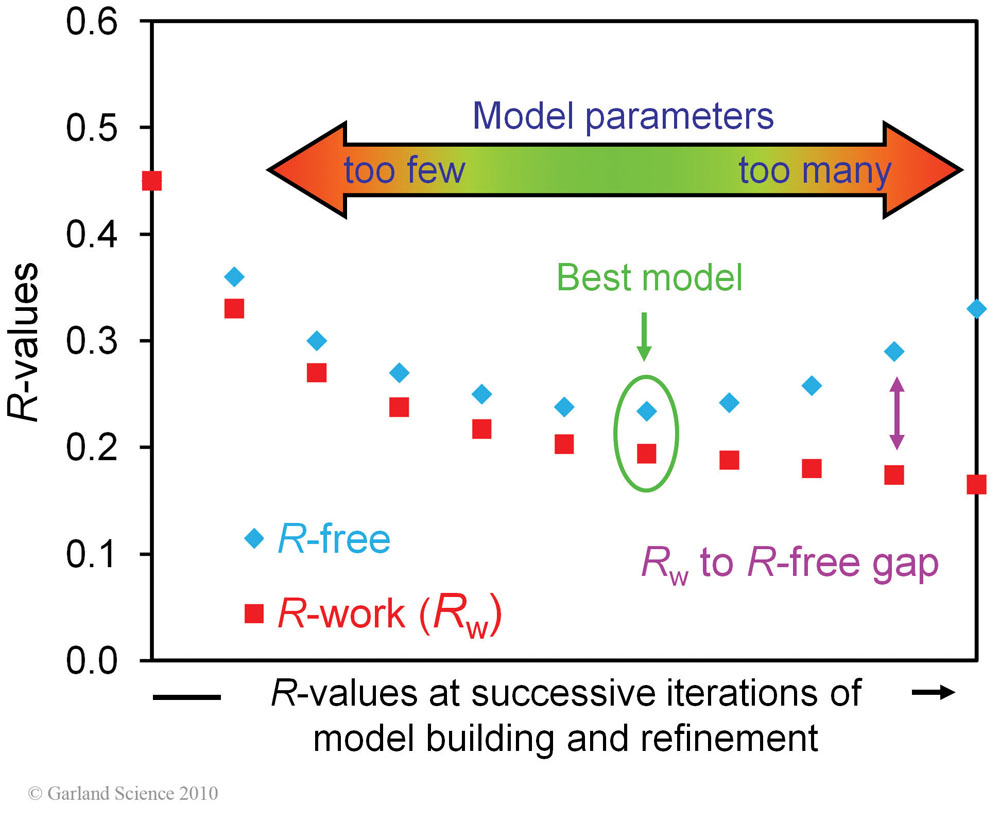 0.6
0.5
0.4
0.3
0.2
0.1
0.0

$R$-values

Model parameters
too few
too many

Best model

$R$-free
$R$-work ($R_w$)

$R_w$ to $R$-free gap

$R$-values at successive iterations of model building and refinement

© Garland Science 2010